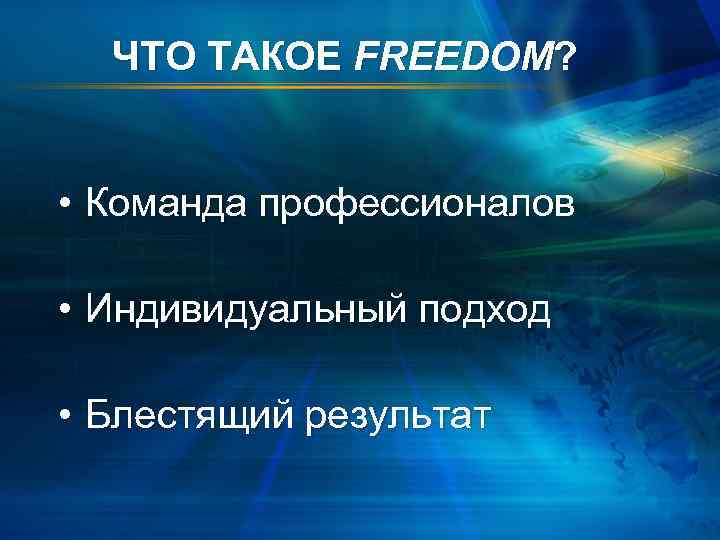 ЧТО ТАКОЕ FREEDOM?

• Команда профессионалов

• Индивидуальный подход

• Блестящий результат